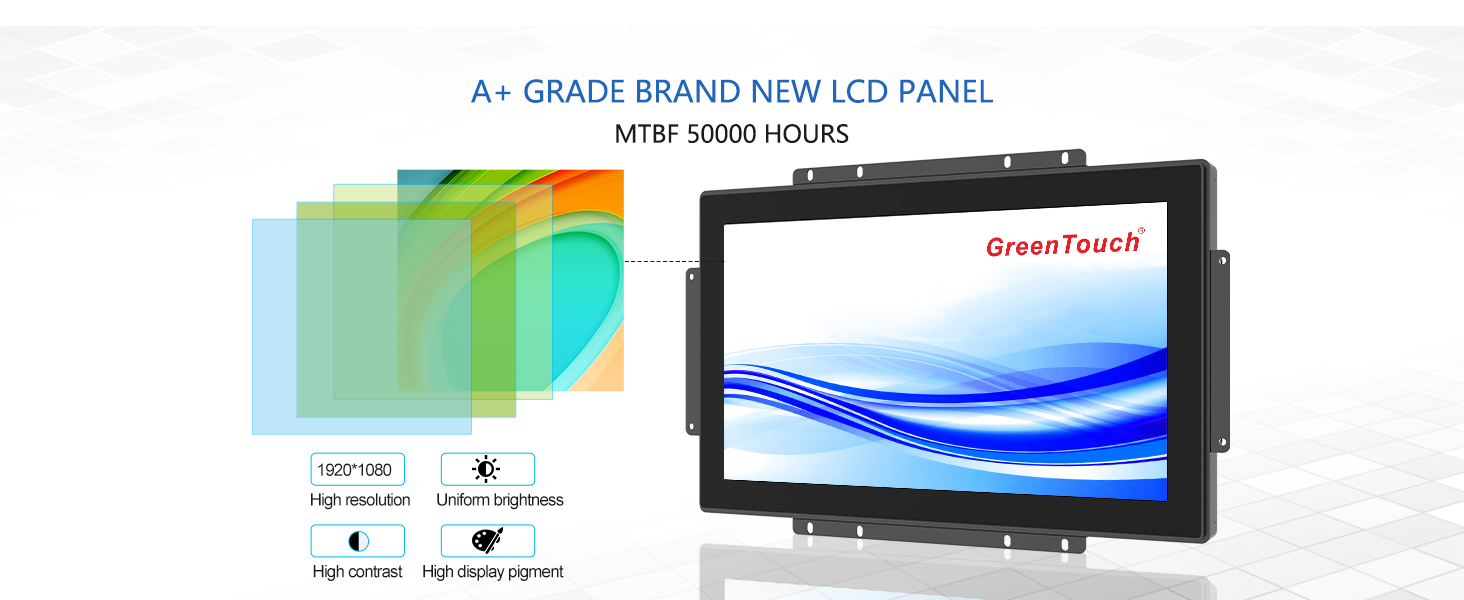 A+ GRADE BRAND NEW LCD PANEL

MTBF 50000 HOURS

GreenTouch®

1920*1080
High resolution

Uniform brightness

High contrast

High display pigment